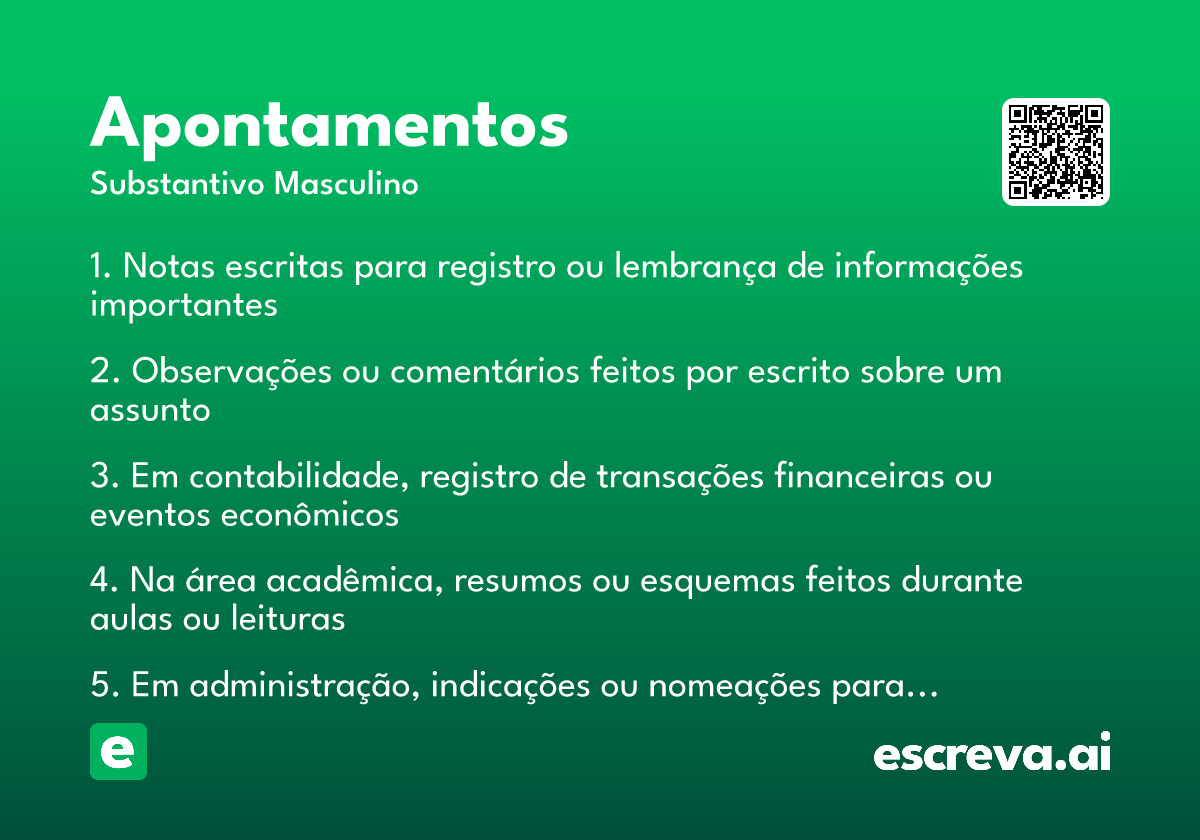 Apontamentos
Substantivo Masculino

1. Notas escritas para registro ou lembrança de informações importantes

2. Observações ou comentários feitos por escrito sobre um assunto

3. Em contabilidade, registro de transações financeiras ou eventos econômicos

4. Na área acadêmica, resumos ou esquemas feitos durante aulas ou leituras

5. Em administração, indicações ou nomeações para…

e

escreva.ai